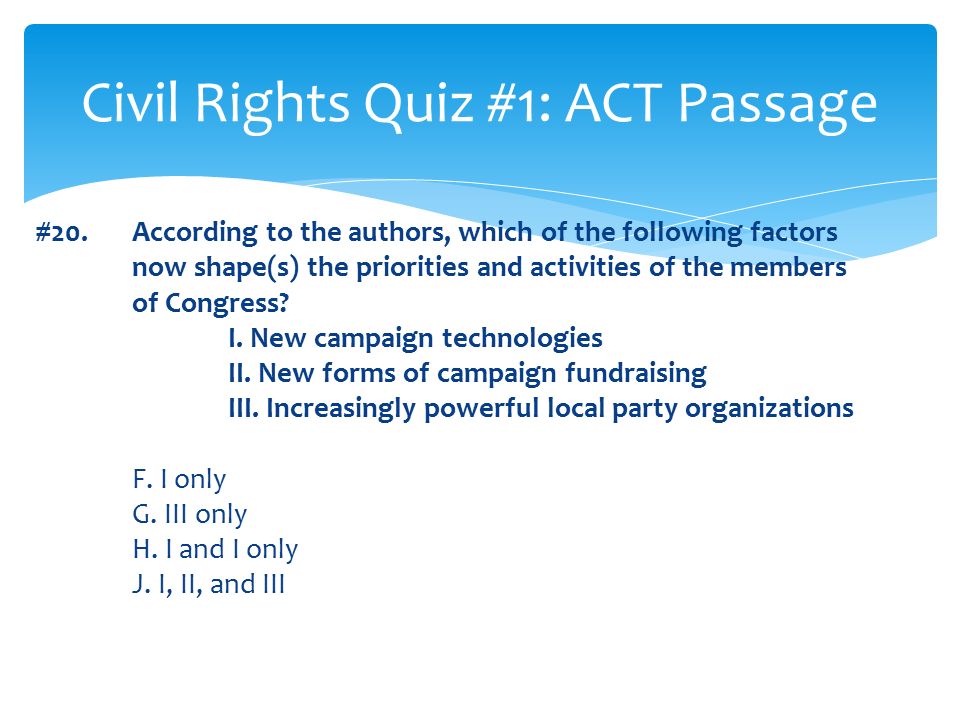 Civil Rights Quiz #1: ACT Passage

#20. According to the authors, which of the following factors now shape(s) the priorities and activities of the members of Congress?

I. New campaign technologies
II. New forms of campaign fundraising
III. Increasingly powerful local party organizations

F. I only
G. III only
H. I and I only
J. I, II, and III